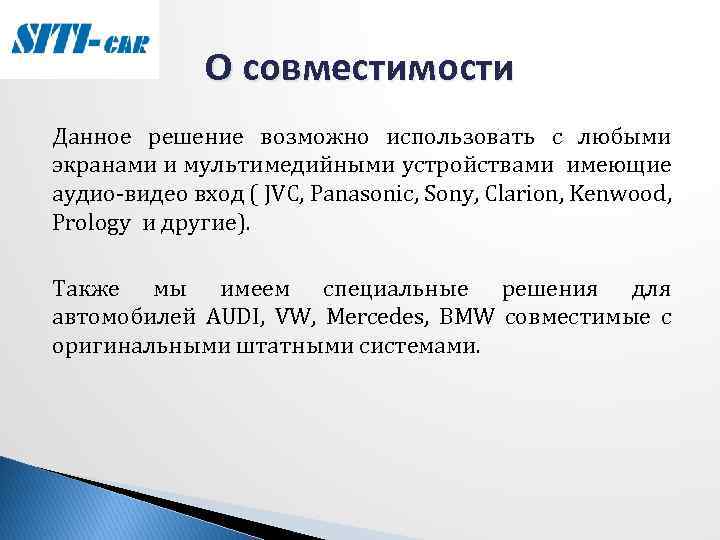 SITI-CAR

О совместимости

Данное решение возможно использовать с любыми экранами и мультимедийными устройствами имеющие аудио-видео вход ( JVC, Panasonic, Sony, Clarion, Kenwood, Prology и другие).

Также мы имеем специальные решения для автомобилей AUDI, VW, Mercedes, BMW совместимые с оригинальными штатными системами.